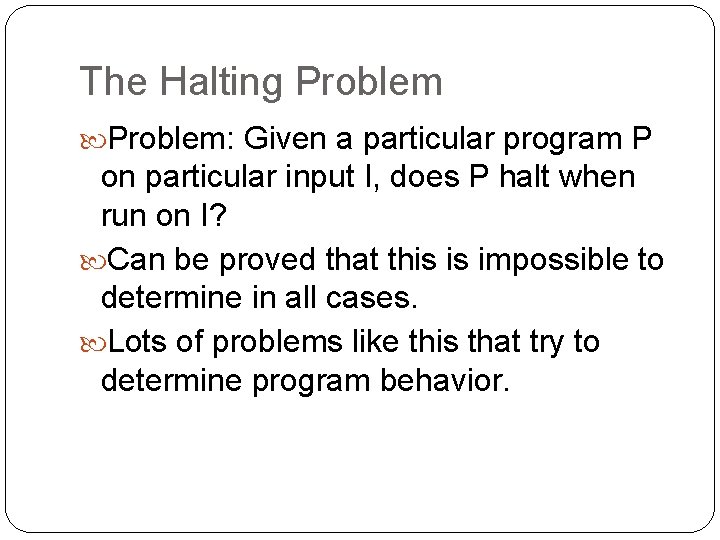 The Halting Problem

Problem: Given a particular program P on particular input I, does P halt when run on I?

Can be proved that this is impossible to determine in all cases.

Lots of problems like this that try to determine program behavior.